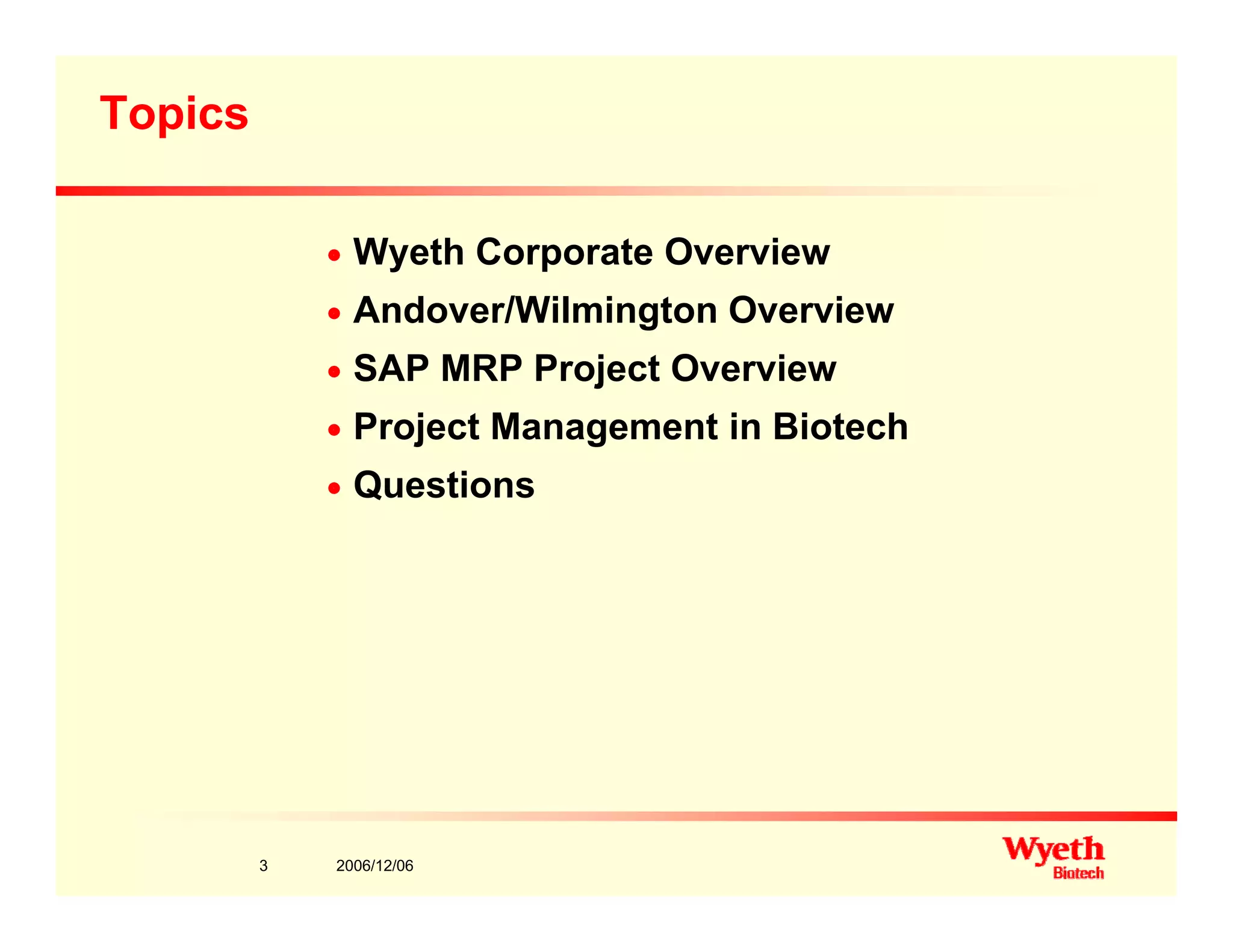 Topics

• Wyeth Corporate Overview
• Andover/Wilmington Overview
• SAP MRP Project Overview
• Project Management in Biotech
• Questions

3 2006/12/06

Wyeth Biotech